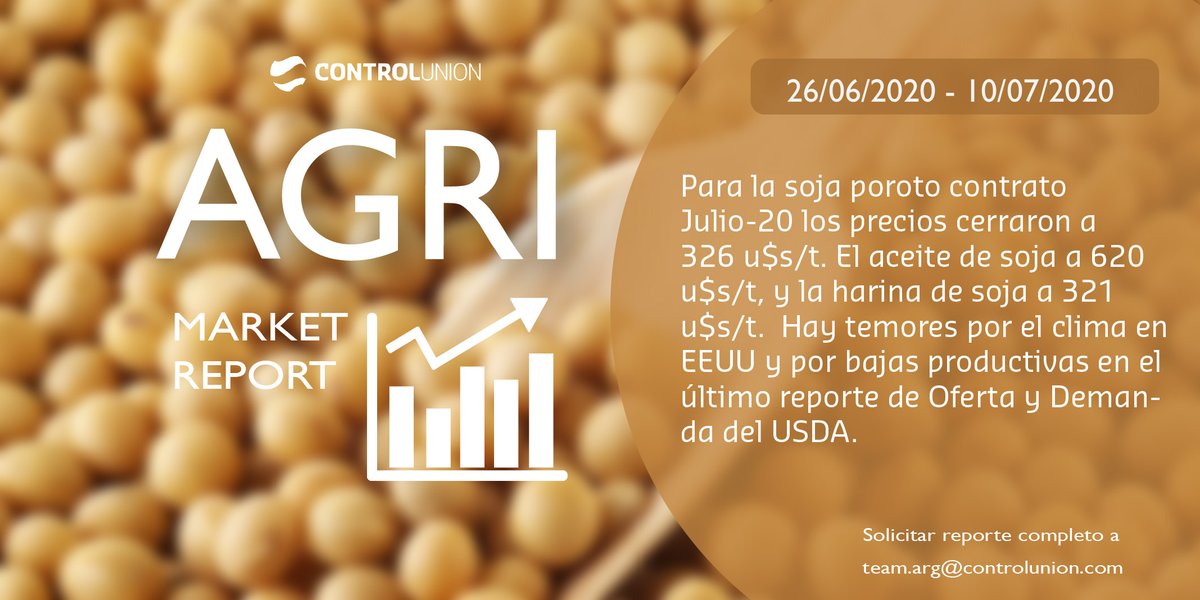 CONTROLUNION

AGRI

MARKET REPORT

26/06/2020 - 10/07/2020

Para la soja poroto contrato Julio-20 los precios cerraron a 326 u$s/t. El aceite de soja a 620 u$s/t, y la harina de soja a 321 u$s/t. Hay temores por el clima en EEUU y por bajas productivas en el último reporte de Oferta y Demanda del USDA.

Solicitar reporte completo a
team.arg@controlunion.com